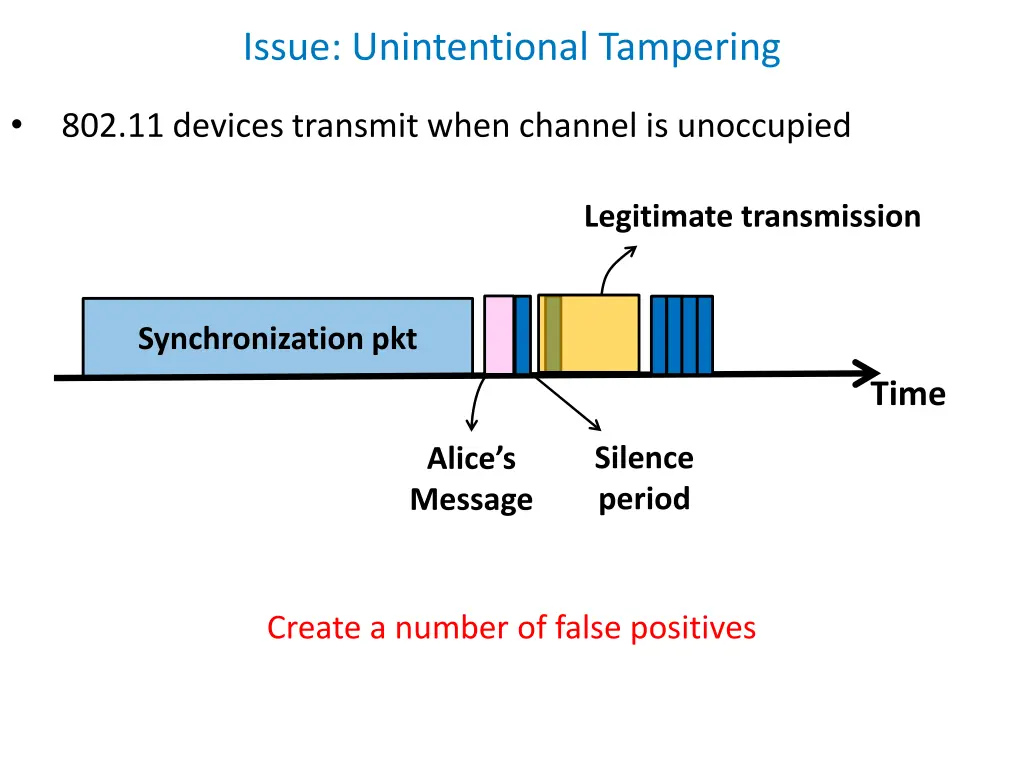 Issue: Unintentional Tampering

• 802.11 devices transmit when channel is unoccupied

Legitimate transmission

Synchronization pkt

Time

Alice's Message

Silence period

Create a number of false positives